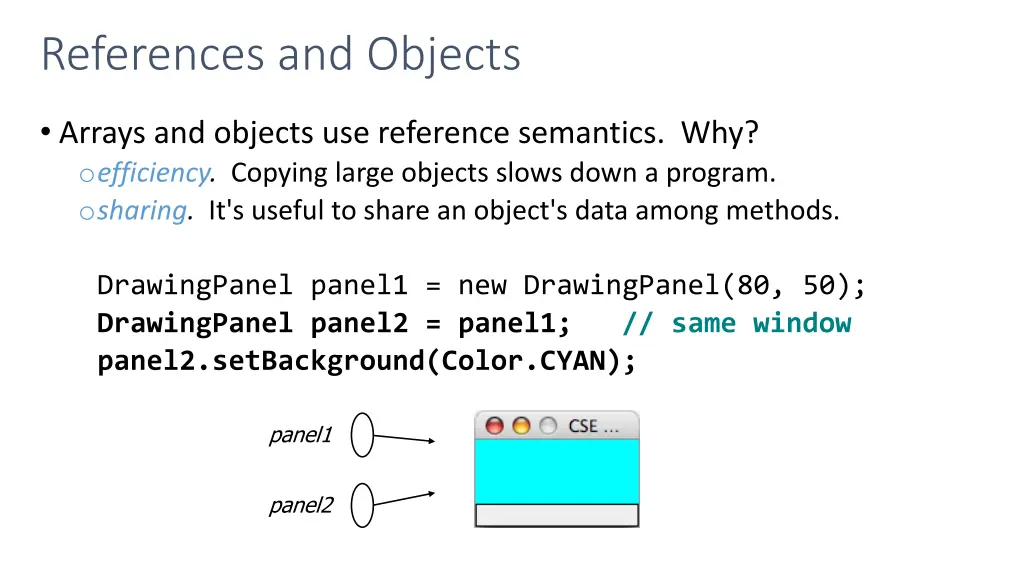 References and Objects

• Arrays and objects use reference semantics. Why?

o efficiency. Copying large objects slows down a program.

o sharing. It's useful to share an object's data among methods.

DrawingPanel panel1 = new DrawingPanel(80, 50);
DrawingPanel panel2 = panel1; // same window
panel2.setBackground(Color.CYAN);

panel1

panel2

CSE ...